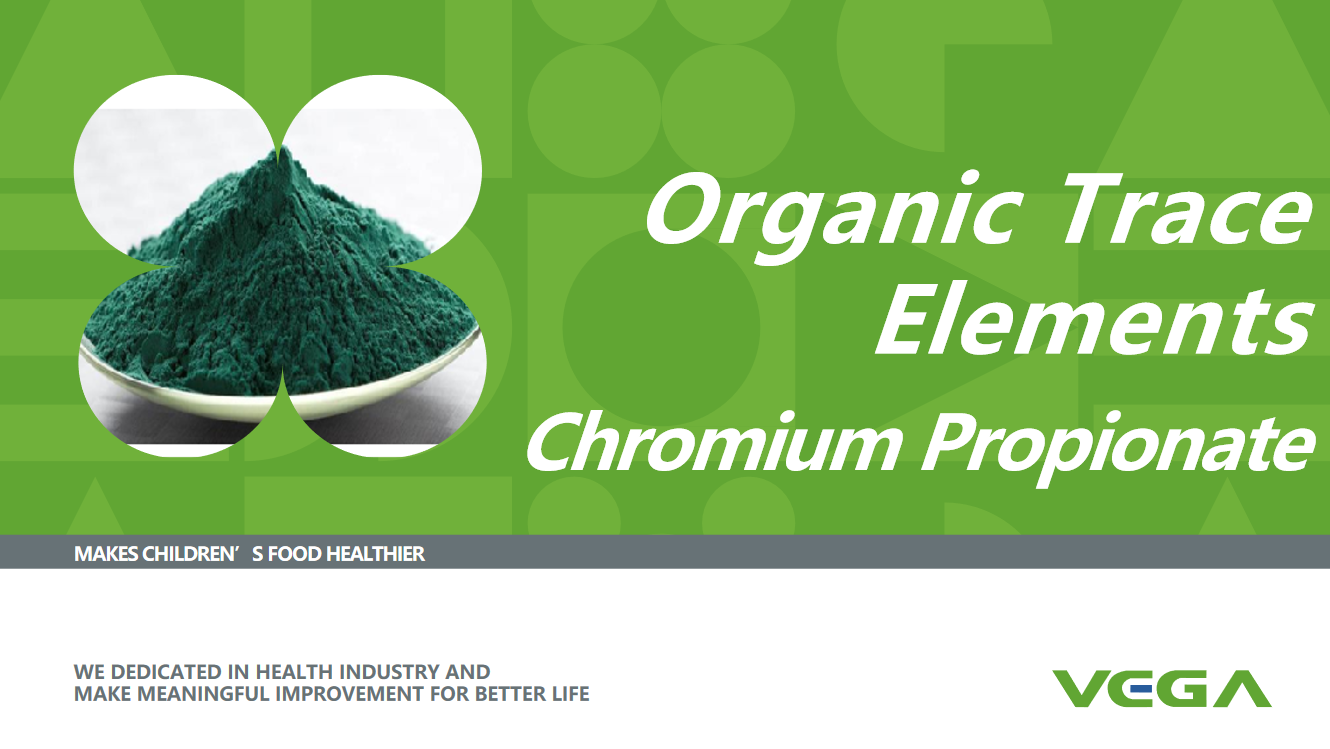 Organic Trace Elements

Chromium Propionate

MAKES CHILDREN’ S FOOD HEALTHIER

WE DEDICATED IN HEALTH INDUSTRY AND MAKE MEANINGFUL IMPROVEMENT FOR BETTER LIFE

VEGA